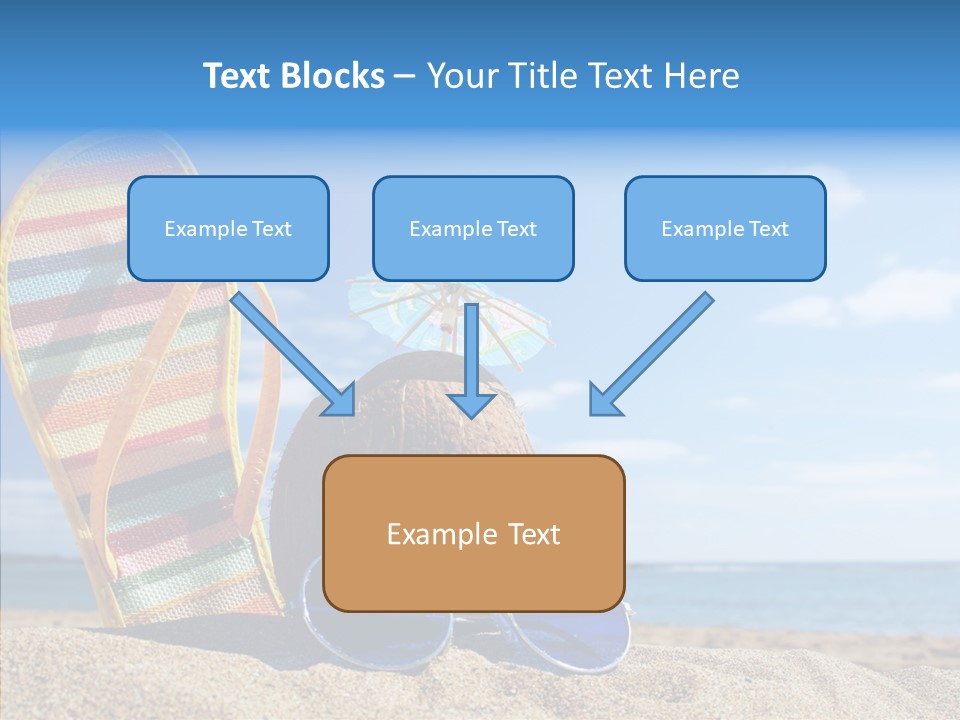 Text Blocks – Your Title Text Here

Example Text

Example Text

Example Text

Example Text